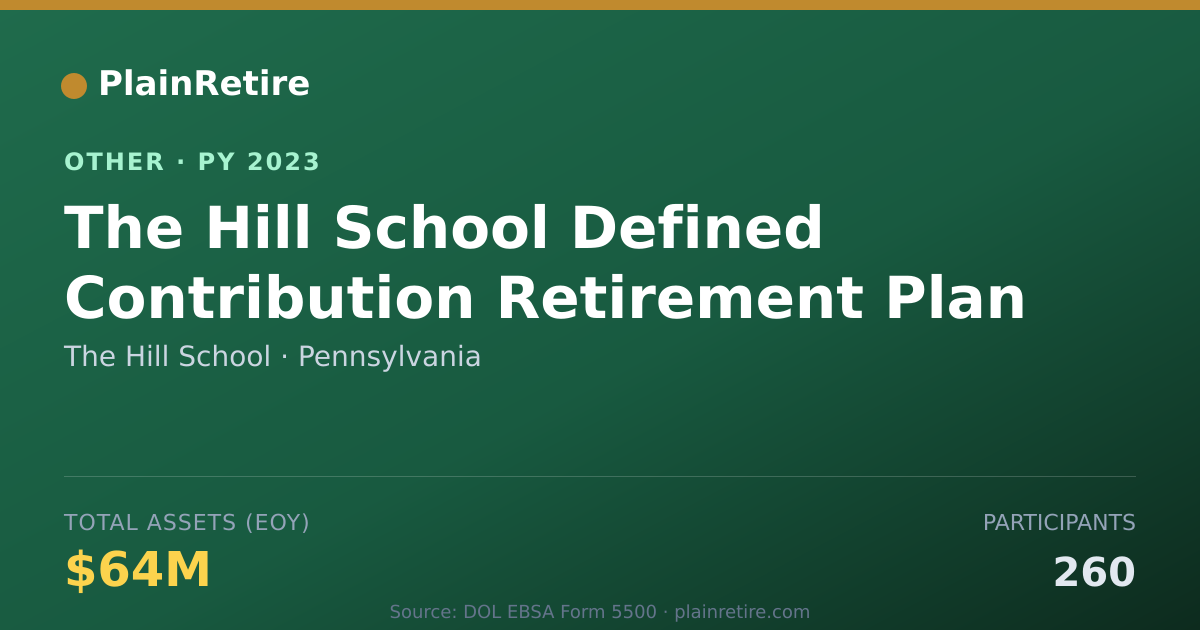 PlainRetire

OTHER · PY 2023

The Hill School Defined Contribution Retirement Plan

The Hill School · Pennsylvania

TOTAL ASSETS (EOY)

$64M

PARTICIPANTS

260

Source: DOL EBSA Form 5500 · plainretire.com